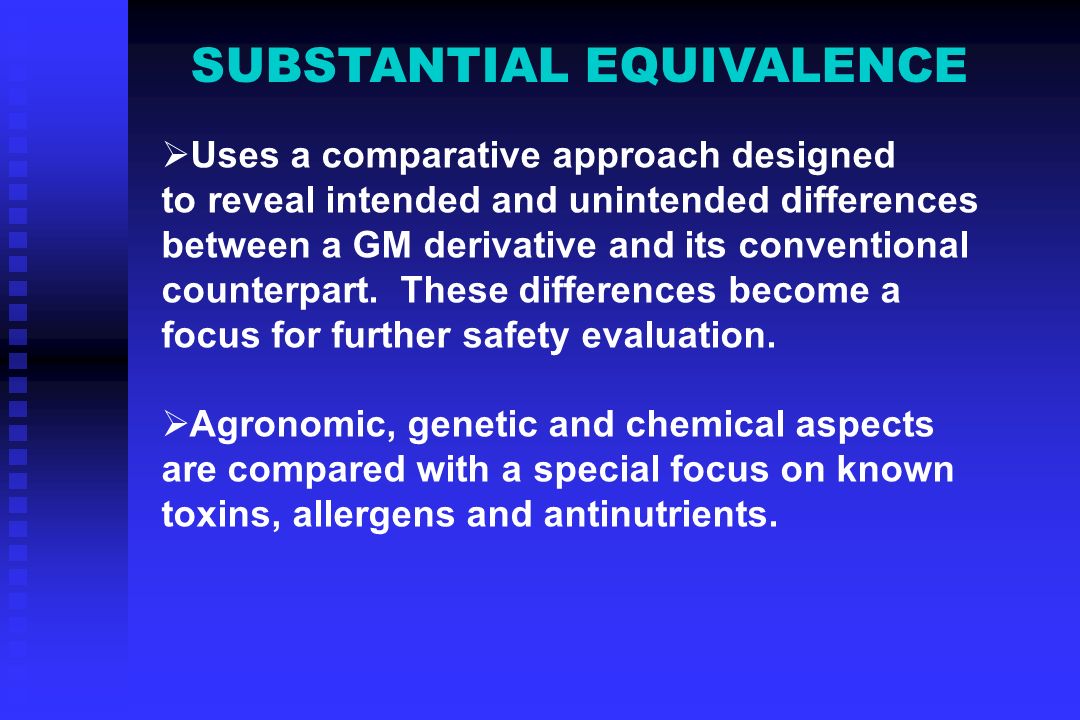 SUBSTANTIAL EQUIVALENCE

➢Uses a comparative approach designed to reveal intended and unintended differences between a GM derivative and its conventional counterpart. These differences become a focus for further safety evaluation.

➢Agronomic, genetic and chemical aspects are compared with a special focus on known toxins, allergens and antinutrients.